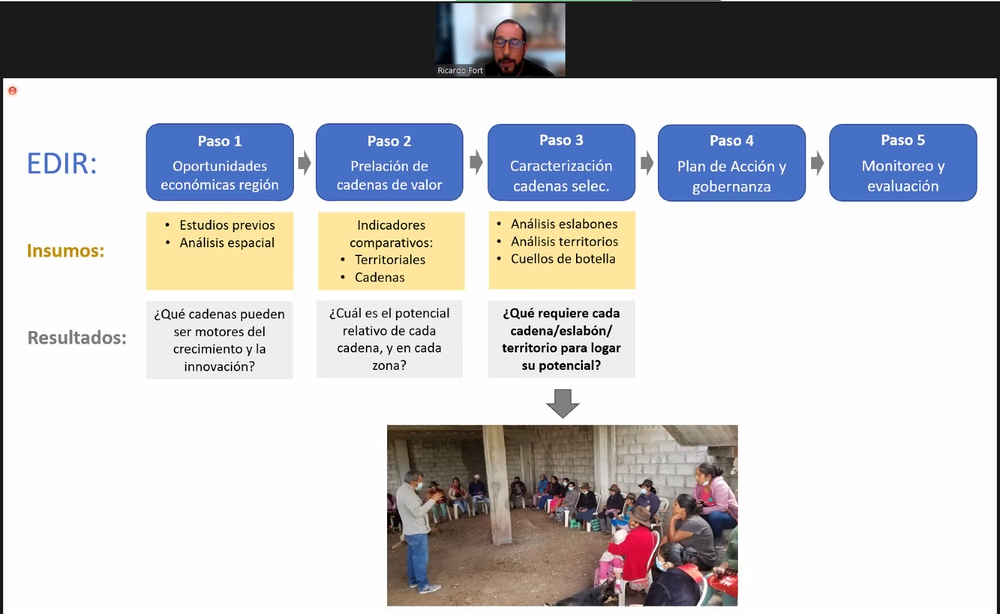 Ricardo Fort

EDIR:

Paso 1
Oportunidades económicas región

Paso 2
Prelación de cadenas de valor

Paso 3
Caracterización cadenas selec.

Paso 4
Plan de Acción y gobernanza

Paso 5
Monitoreo y evaluación

Insumos:

• Estudios previos
• Análisis espacial

Indicadores comparativos:
• Territoriales
• Cadenas

• Análisis eslabones
• Análisis territorios
• Cuellos de botella

Resultados:

¿Qué cadenas pueden ser motores del crecimiento y la innovación?

¿Cuál es el potencial relativo de cada cadena, y en cada zona?

¿Qué requiere cada cadena/eslabón/ territorio para logar su potencial?